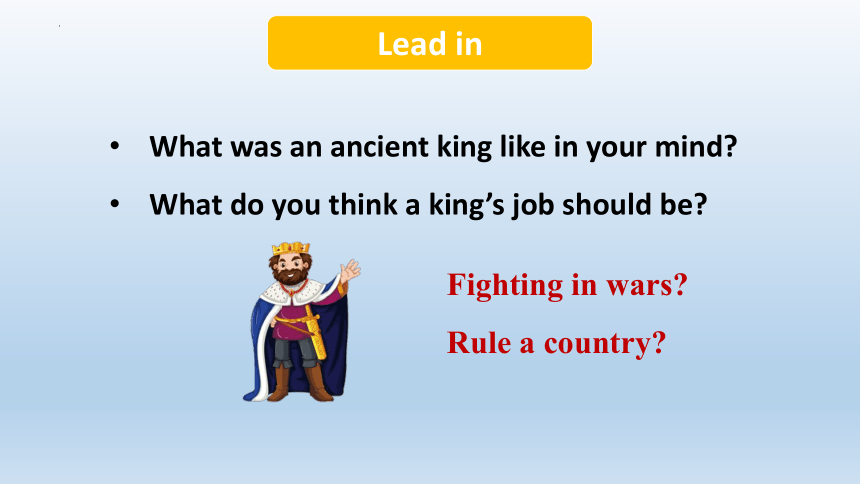 Lead in

• What was an ancient king like in your mind?
• What do you think a king's job should be?

Fighting in wars?

Rule a country?